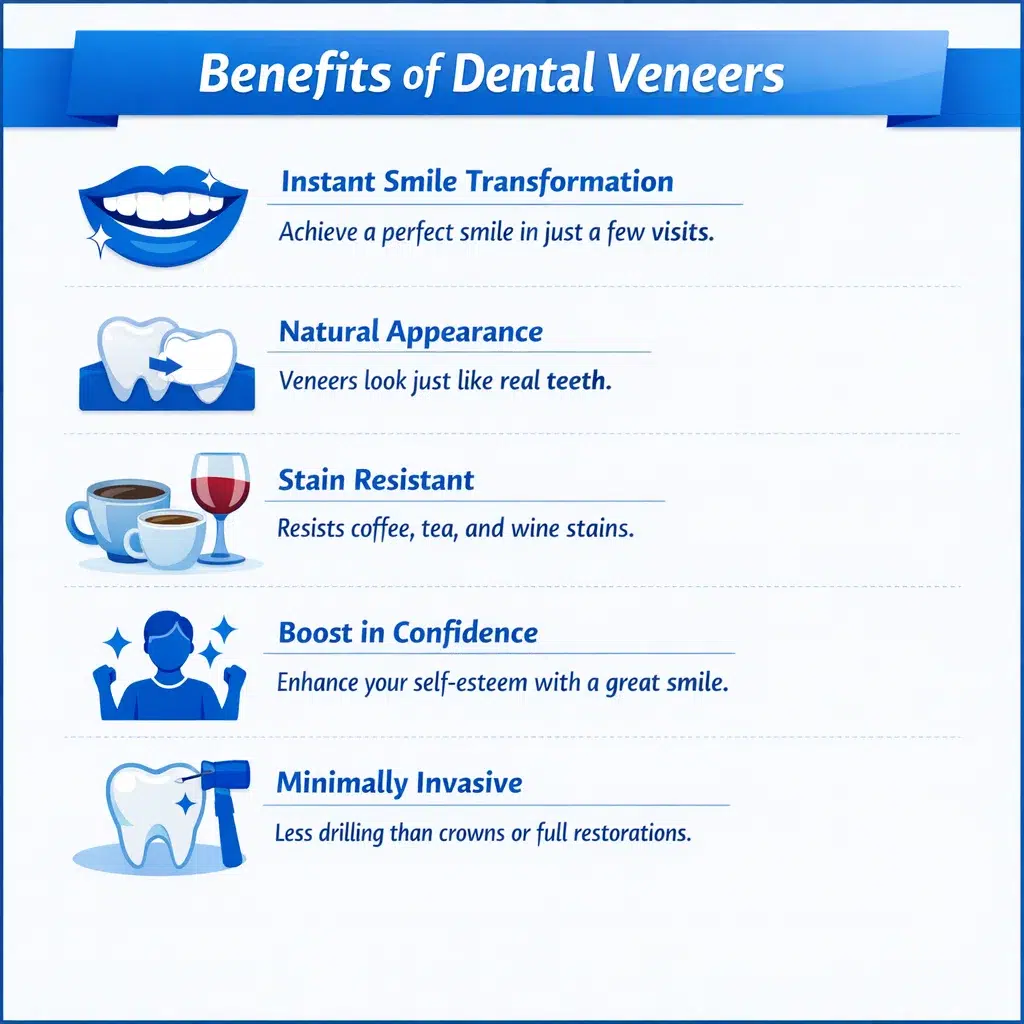 Benefits of Dental Veneers

Instant Smile Transformation

Achieve a perfect smile in just a few visits.

Natural Appearance

Veneers look just like real teeth.

Stain Resistant

Resists coffee, tea, and wine stains.

Boost in Confidence

Enhance your self-esteem with a great smile.

Minimally Invasive

Less drilling than crowns or full restorations.